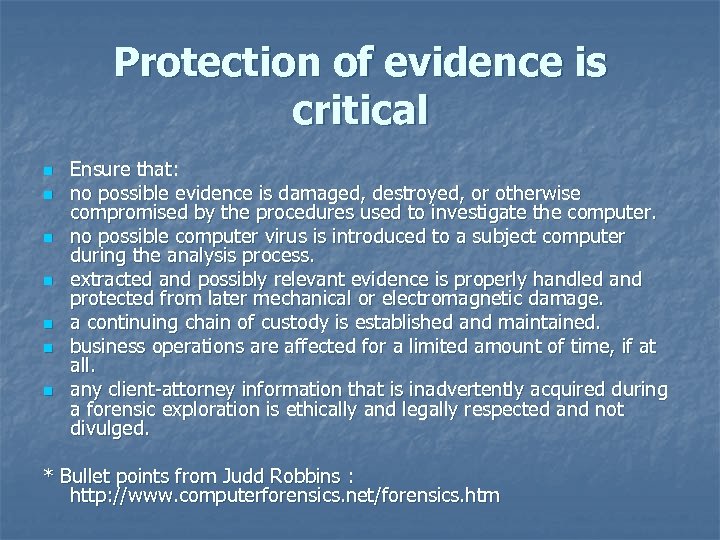 Protection of evidence is critical

- Ensure that:
- no possible evidence is damaged, destroyed, or otherwise compromised by the procedures used to investigate the computer.
- no possible computer virus is introduced to a subject computer during the analysis process.
- extracted and possibly relevant evidence is properly handled and protected from later mechanical or electromagnetic damage.
- a continuing chain of custody is established and maintained.
- business operations are affected for a limited amount of time, if at all.
- any client-attorney information that is inadvertently acquired during a forensic exploration is ethically and legally respected and not divulged.

* Bullet points from Judd Robbins : http://www.computerforensics.net/forensics.htm